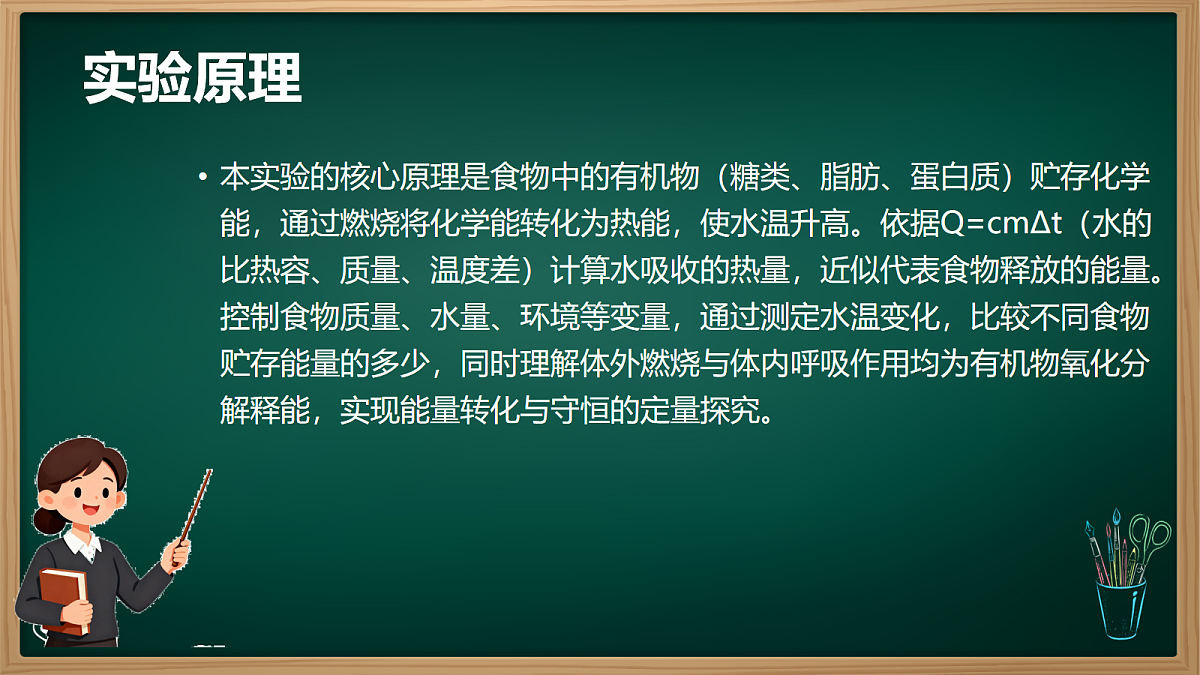 实验原理

• 本实验的核心原理是食物中的有机物（糖类、脂肪、蛋白质）贮存化学能，通过燃烧将化学能转化为热能，使水温升高。依据$Q=cm\Delta t$（水的比热容、质量、温度差）计算水吸收的热量，近似代表食物释放的能量。控制食物质量、水量、环境等变量，通过测定水温变化，比较不同食物贮存能量的多少，同时理解体外燃烧与体内呼吸作用均为有机物氧化分解释能，实现能量转化与守恒的定量探究。